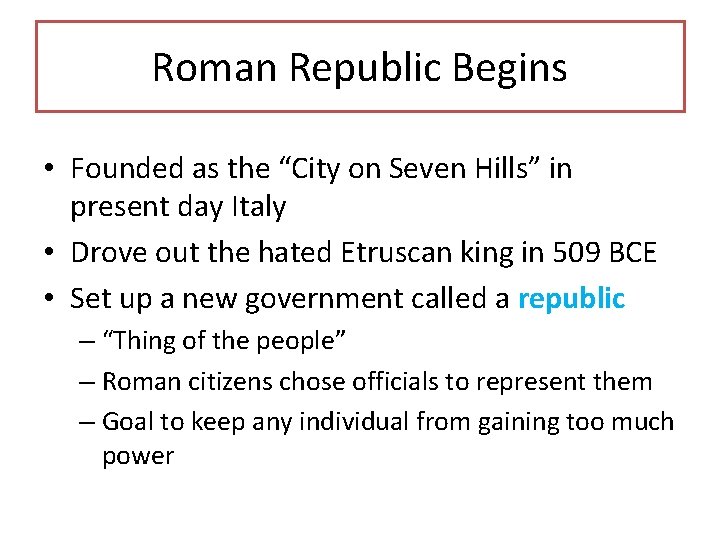 Roman Republic Begins

• Founded as the “City on Seven Hills” in present day Italy
• Drove out the hated Etruscan king in 509 BCE
• Set up a new government called a republic
– “Thing of the people”
– Roman citizens chose officials to represent them
– Goal to keep any individual from gaining too much power